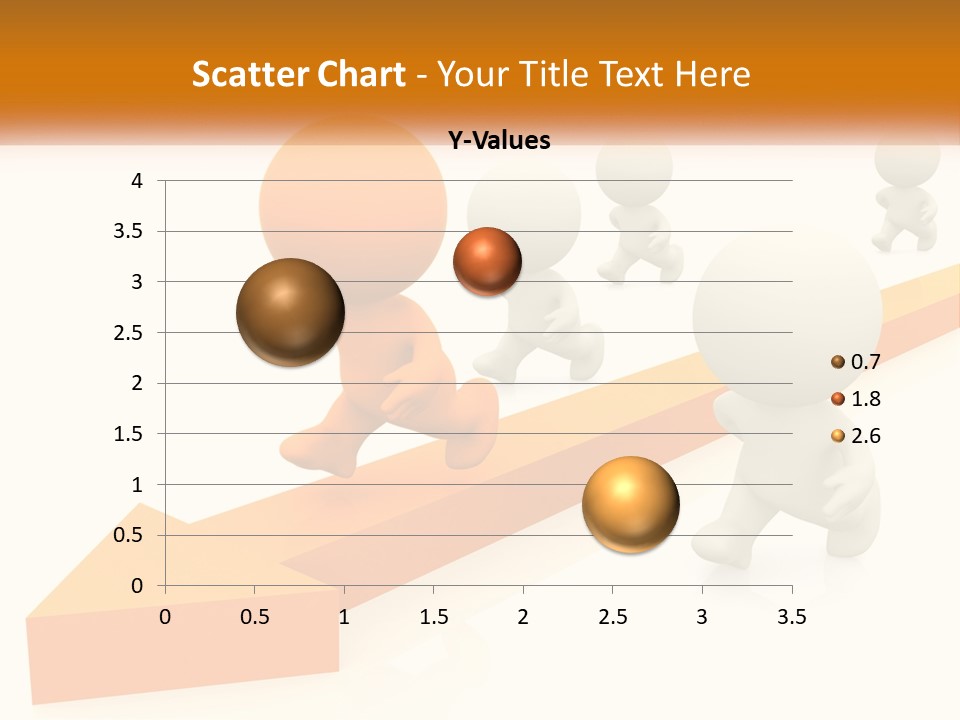 Scatter Chart - Your Title Text Here

Y-Values

4
3.5
3
2.5
2
1.5
1
0.5
0

0 0.5 1 1.5 2 2.5 3 3.5

0.7
1.8
2.6